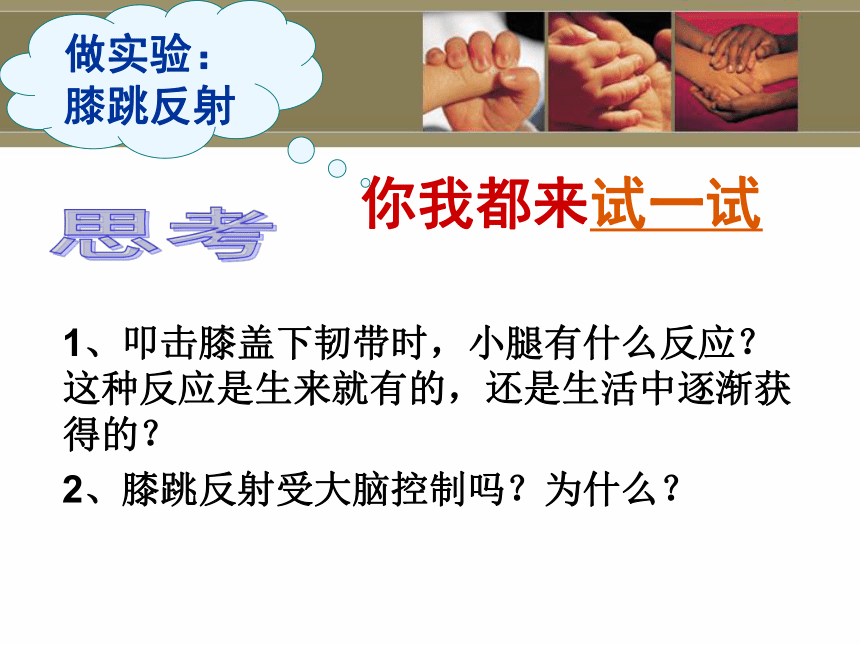 做实验：
膝跳反射

你我都来试一试

思考

1、叩击膝盖下韧带时，小腿有什么反应？这种反应是生来就有的，还是生活中逐渐获得的？

2、膝跳反射受大脑控制吗？为什么？